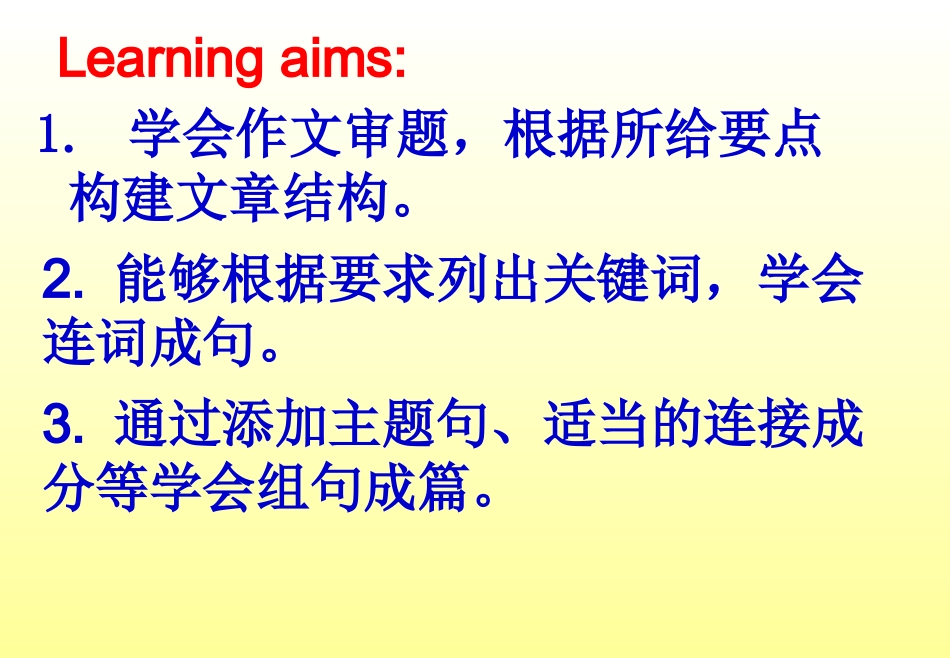 Learning aims:

1. 学会作文审题，根据所给要点构建文章结构。

2. 能够根据要求列出关键词，学会连词成句。

3. 通过添加主题句、适当的连接成分等学会组句成篇。